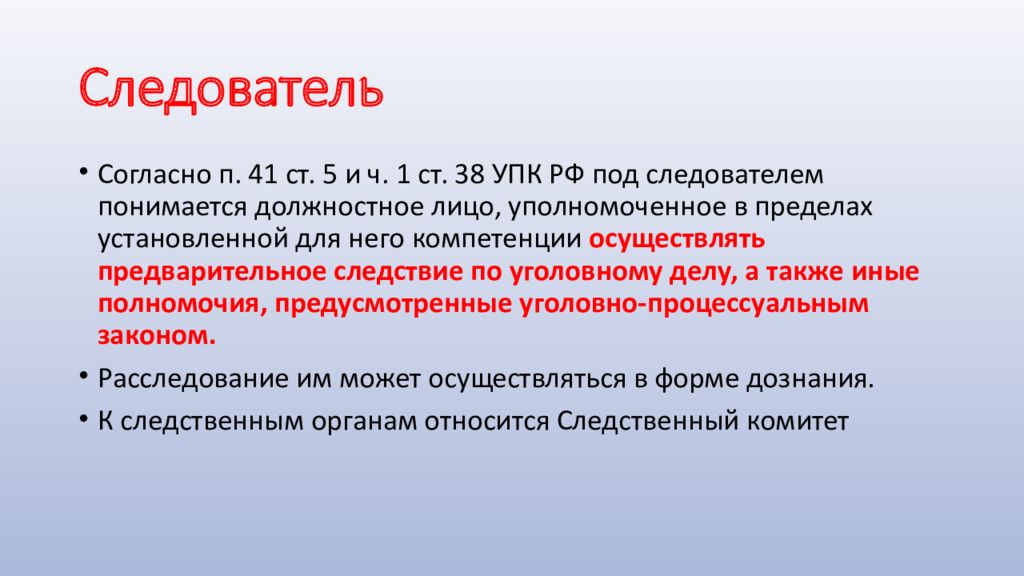 Следователь

• Согласно п. 41 ст. 5 и ч. 1 ст. 38 УПК РФ под следователем понимается должностное лицо, уполномоченное в пределах установленной для него компетенции осуществлять предварительное следствие по уголовному делу, а также иные полномочия, предусмотренные уголовно-процессуальным законом.

• Расследование им может осуществляться в форме дознания.

• К следственным органам относится Следственный комитет